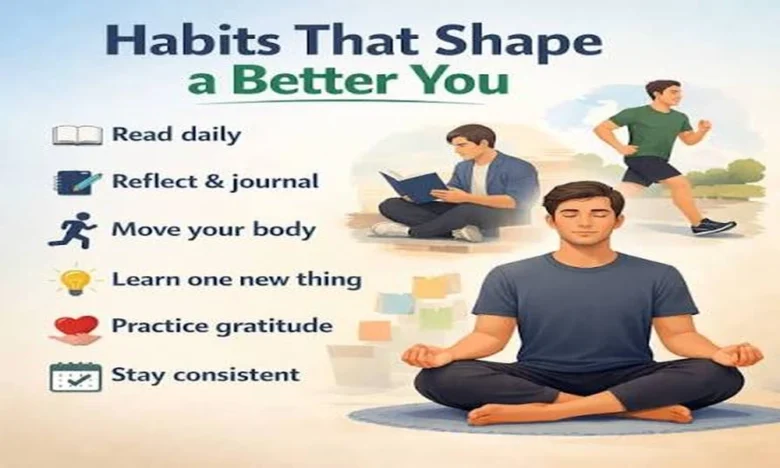 Habits That Shape a Better You

Read daily

Reflect & journal

Move your body

Learn one new thing

Practice gratitude

Stay consistent